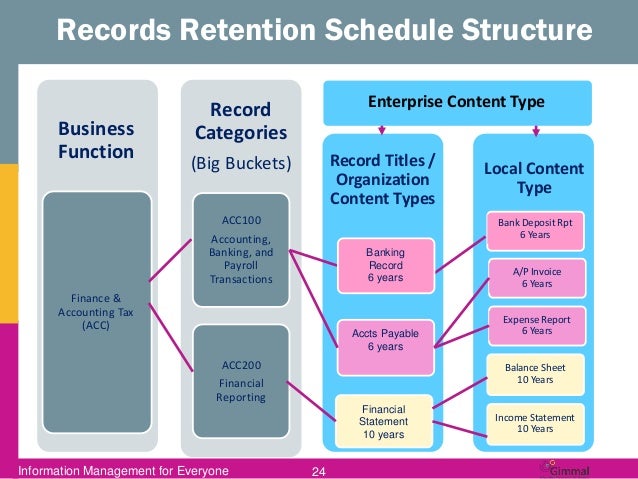 Records Retention Schedule Structure

Business Function

Finance & Accounting Tax (ACC)

Record Categories

(Big Buckets)

ACC100
Accounting, Banking, and Payroll Transactions

ACC200
Financial Reporting

Enterprise Content Type

Record Titles / Organization Content Types

Banking Record
6 years

Accts Payable
6 years

Financial Statement
10 years

Local Content Type

Bank Deposit Rpt
6 Years

A/P Invoice
6 Years

Expense Report
6 Years

Balance Sheet
10 Years

Income Statement
10 Years

Information Management for Everyone

24

Gimmal